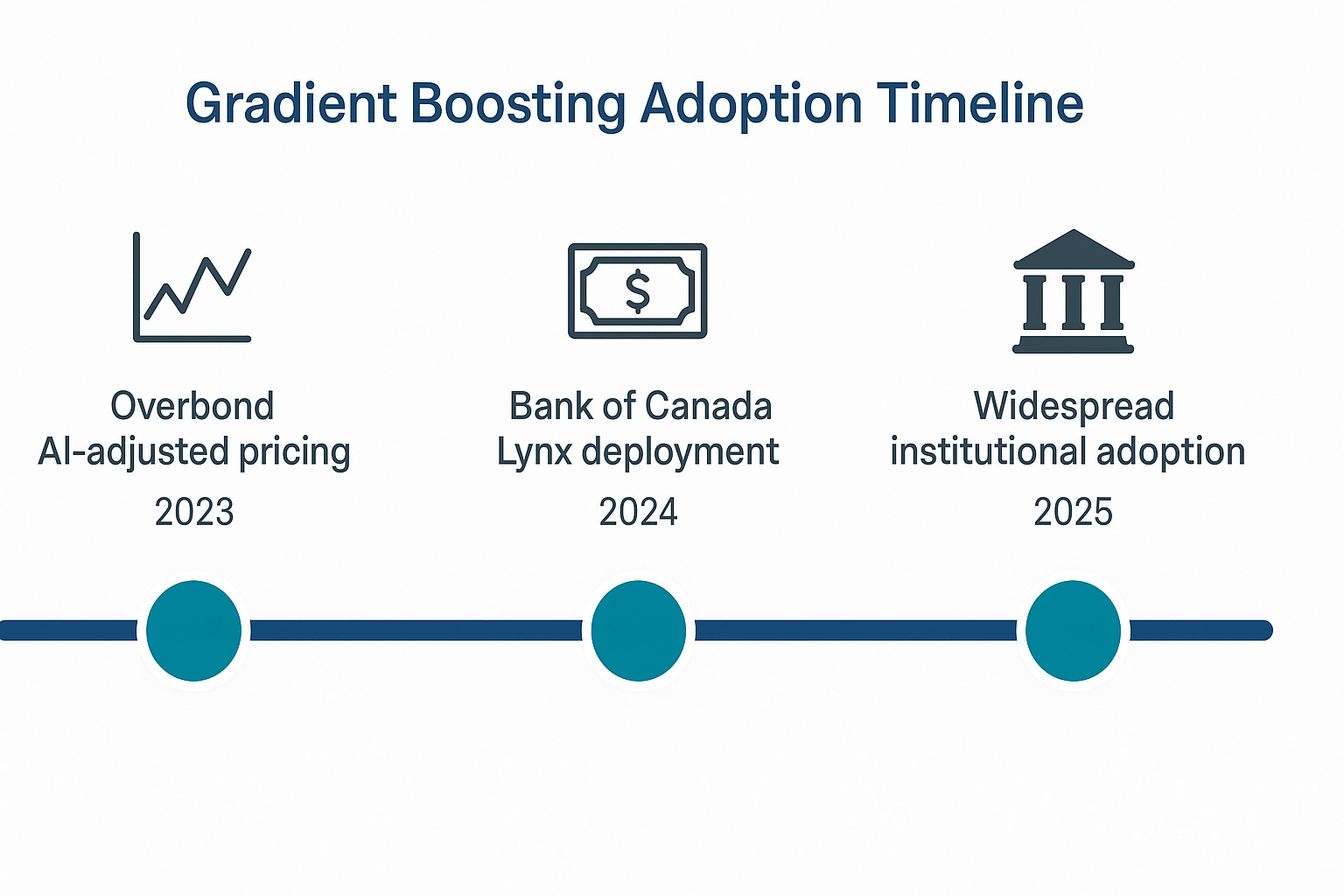 Gradient Boosting Adoption Timeline

$

Overbond AI-adjusted pricing
2023

Bank of Canada Lynx deployment
2024

Widespread institutional adoption
2025